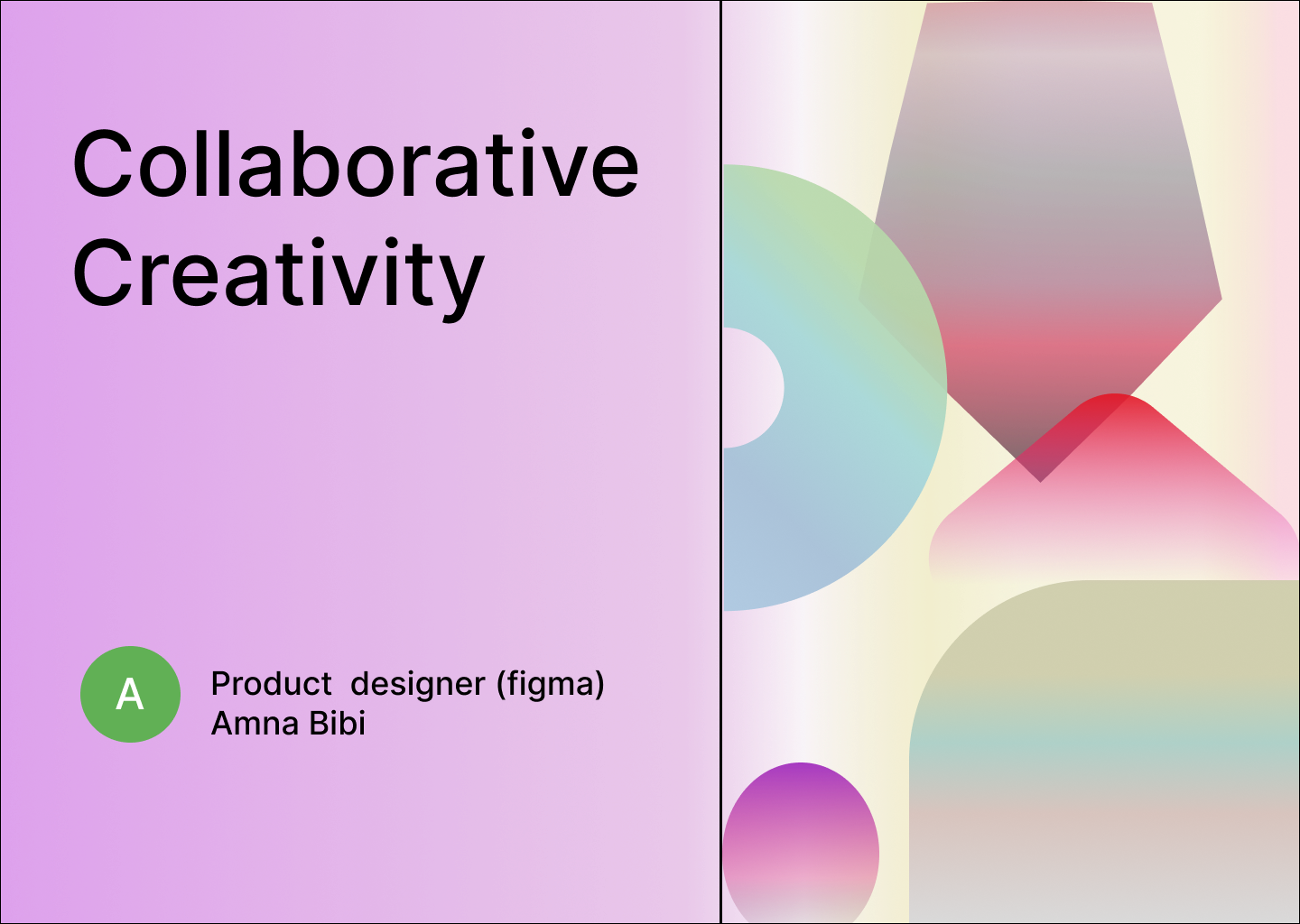 Collaborative Creativity

A

Product designer (figma)
Amna Bibi